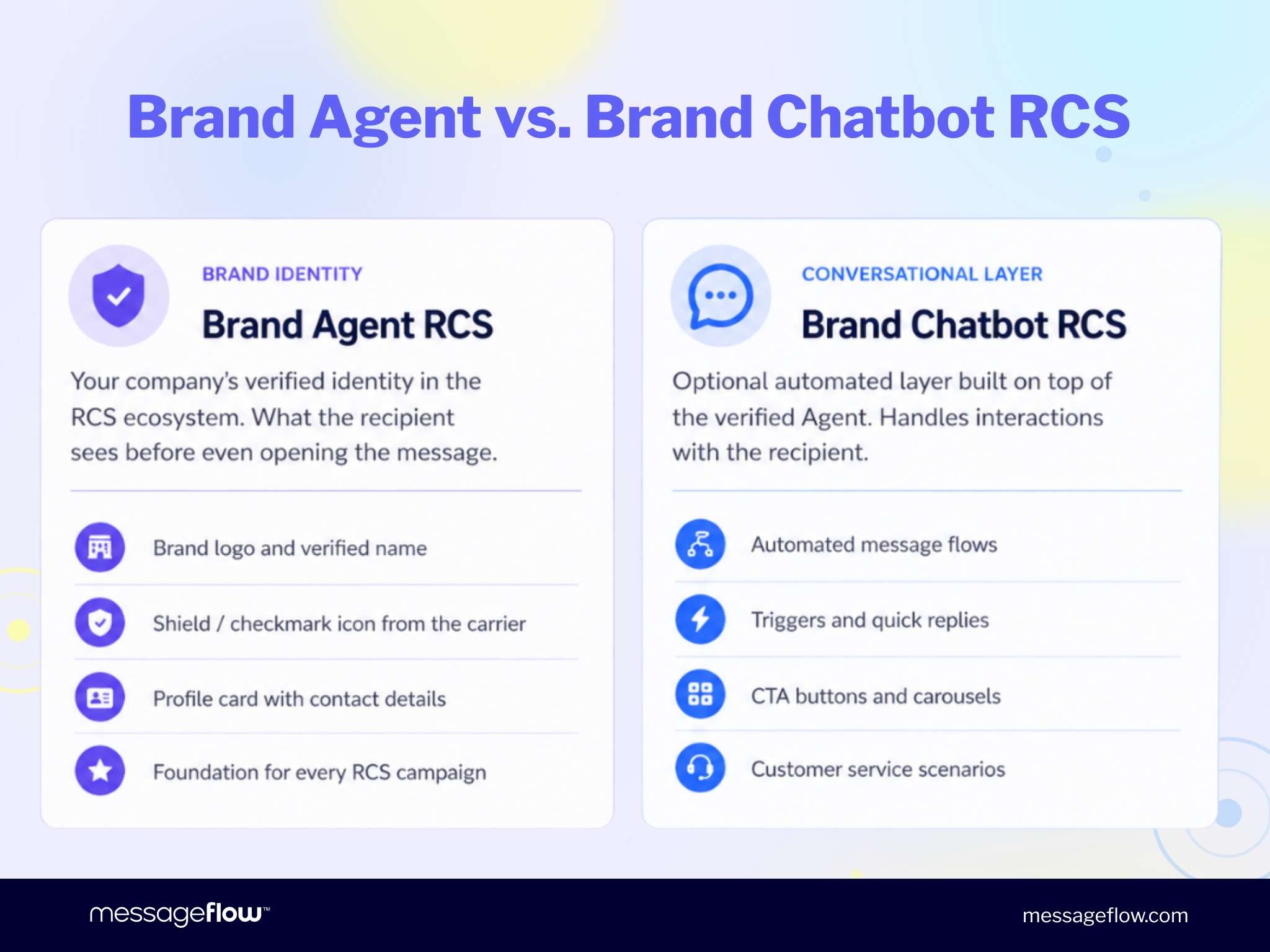 Brand Agent vs. Brand Chatbot RCS

BRAND IDENTITY

Brand Agent RCS

Your company's verified identity in the RCS ecosystem. What the recipient sees before even opening the message.

Brand logo and verified name

Shield / checkmark icon from the carrier

Profile card with contact details

Foundation for every RCS campaign

CONVERSATIONAL LAYER

Brand Chatbot RCS

Optional automated layer built on top of the verified Agent. Handles interactions with the recipient.

Automated message flows

Triggers and quick replies

CTA buttons and carousels

Customer service scenarios

messageflow™

messageflow.com